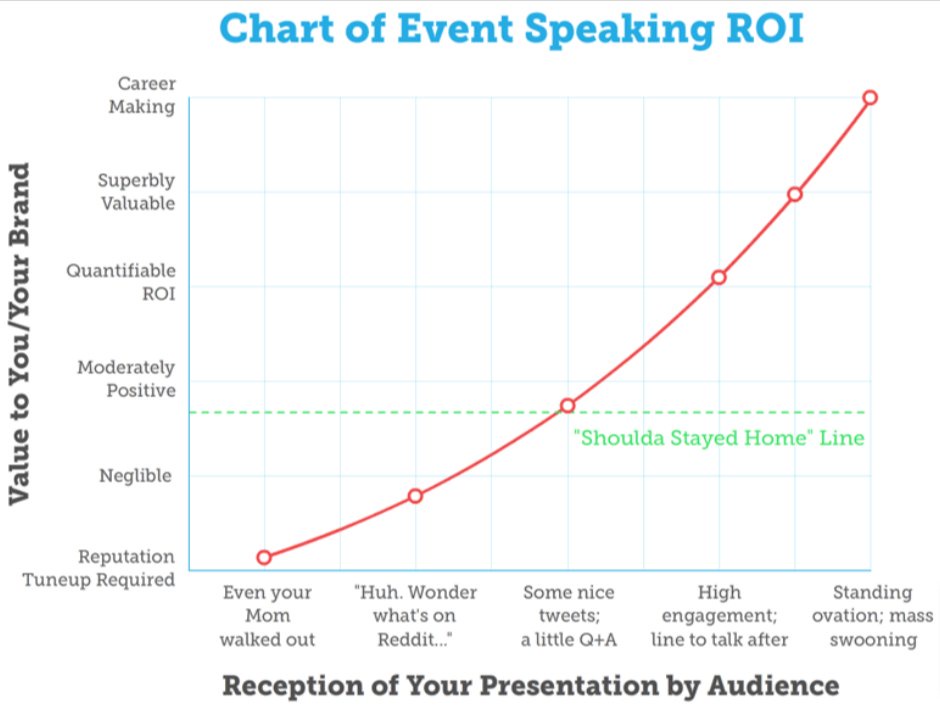 Chart of Event Speaking ROI

Value to You/Your Brand

Career Making

Superbly Valuable

Quantifiable ROI

Moderately Positive

Neglible

Reputation Tuneup Required

"Shoulda Stayed Home" Line

Even your Mom walked out

"Huh. Wonder what's on Reddit..."

Some nice tweets; a little Q+A

High engagement; line to talk after

Standing ovation; mass swooning

Reception of Your Presentation by Audience